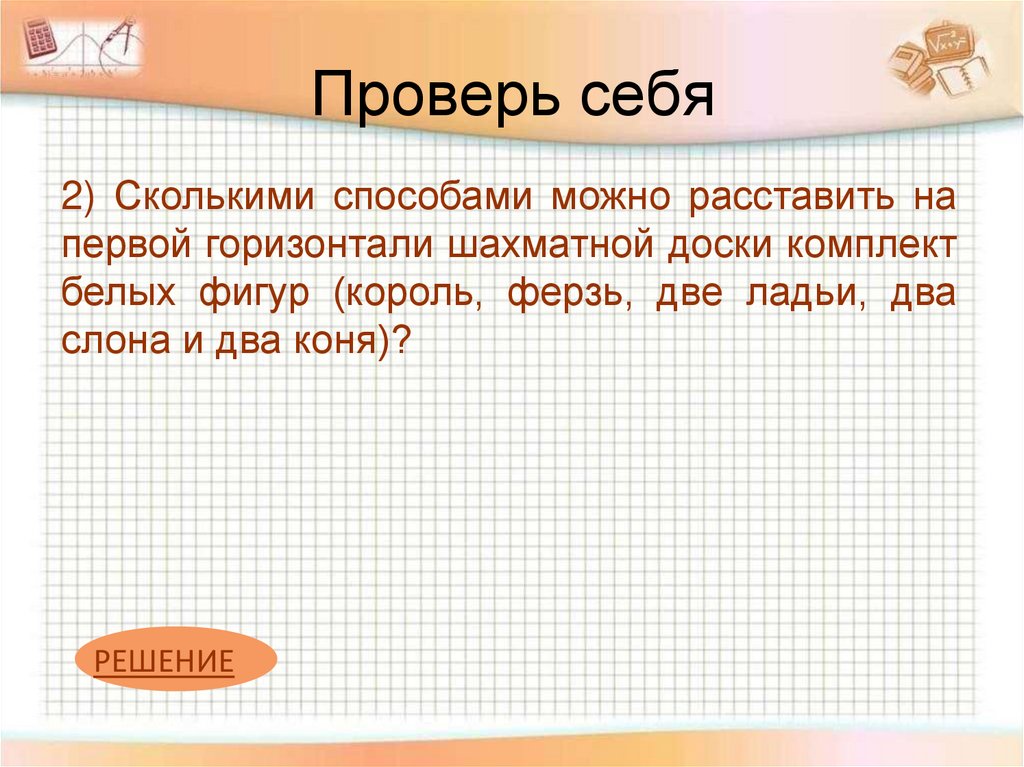 Проверь себя

2) Сколькими способами можно расставить на первой горизонтали шахматной доски комплект белых фигур (король, ферзь, две ладьи, два слона и два коня)?

РЕШЕНИЕ